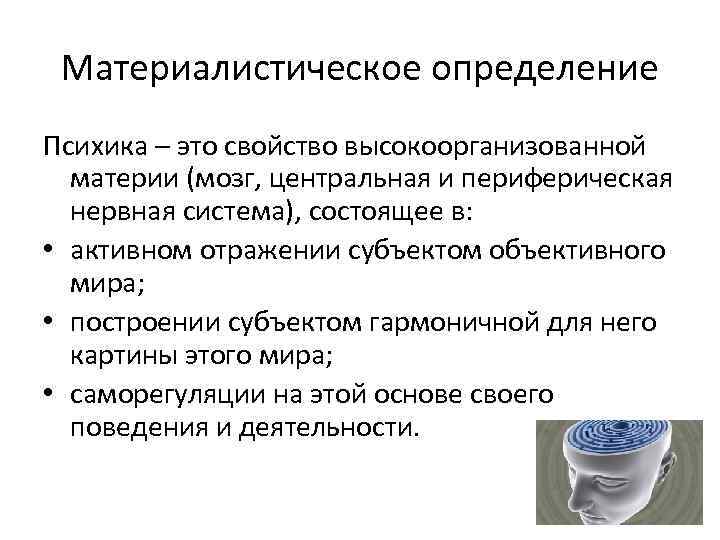 Материалистическое определение

Психика – это свойство высокоорганизованной материи (мозг, центральная и периферическая нервная система), состоящее в:

• активном отражении субъектом объективного мира;
• построении субъектом гармоничной для него картины этого мира;
• саморегуляции на этой основе своего поведения и деятельности.